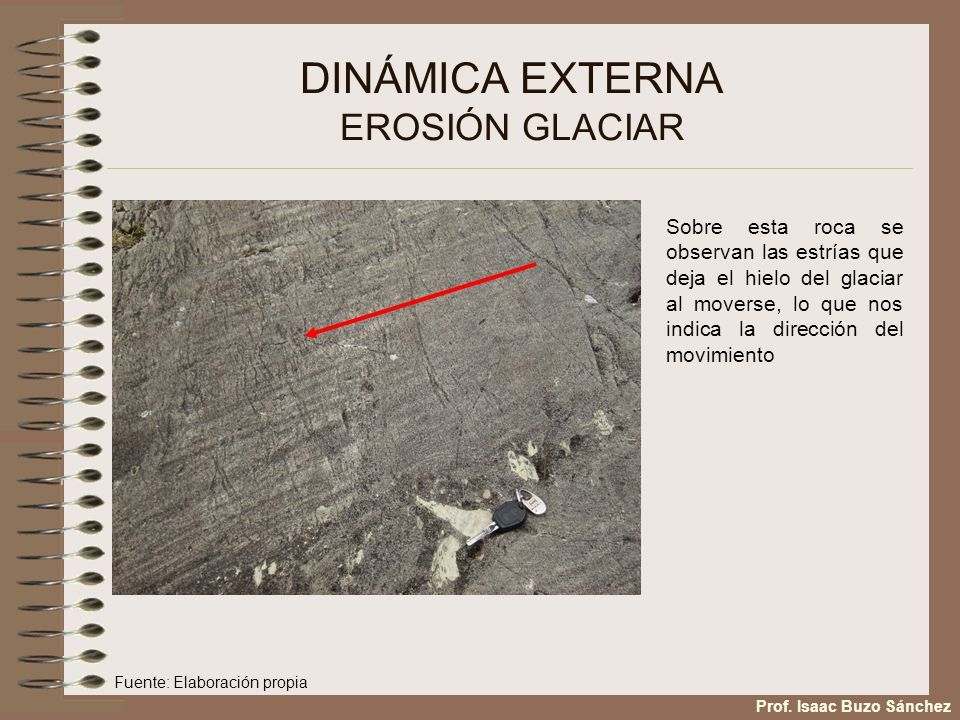 DINÁMICA EXTERNA
EROSIÓN GLACIAR

Sobre esta roca se observan las estrías que deja el hielo del glaciar al moverse, lo que nos indica la dirección del movimiento

Fuente: Elaboración propia

Prof. Isaac Buzo Sánchez